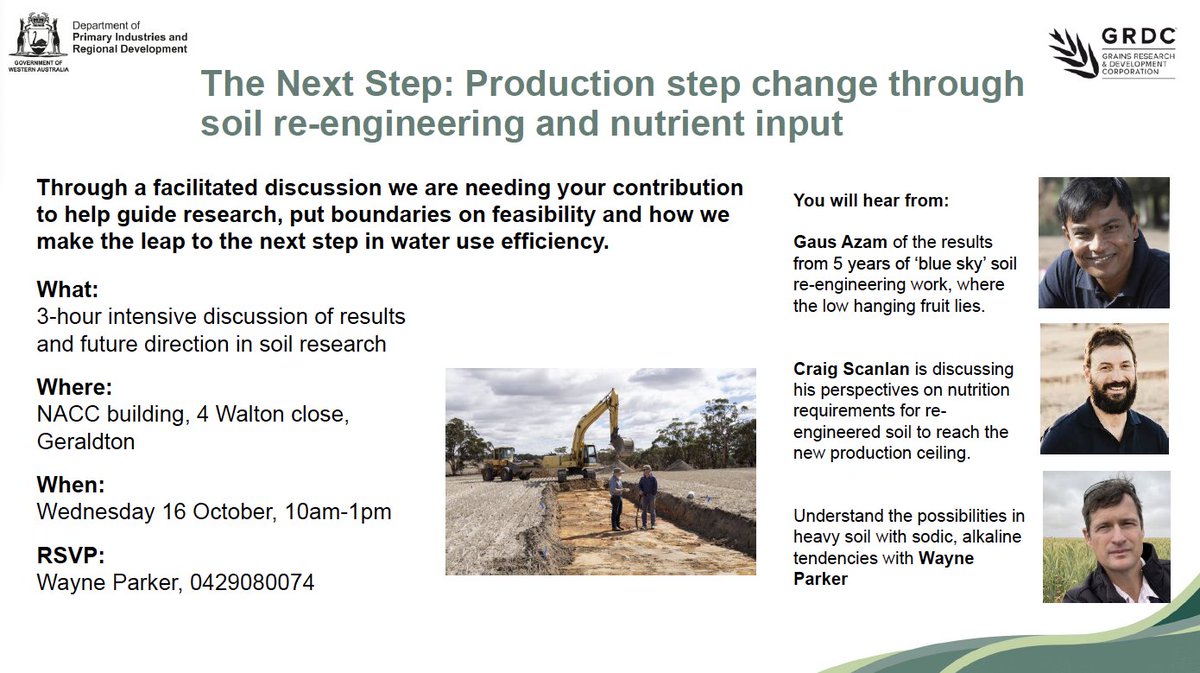 GOVERNMENT OF WESTERN AUSTRALIA

Department of Primary Industries and Regional Development

GRDC GRAINS RESEARCH & DEVELOPMENT CORPORATION

The Next Step: Production step change through soil re-engineering and nutrient input

Through a facilitated discussion we are needing your contribution to help guide research, put boundaries on feasibility and how we make the leap to the next step in water use efficiency.

What:
3-hour intensive discussion of results and future direction in soil research

Where:
NACC building, 4 Walton close, Geraldton

When:
Wednesday 16 October, 10am-1pm

RSVP:
Wayne Parker, 0429080074

You will hear from:

Gaus Azam of the results from 5 years of 'blue sky' soil re-engineering work, where the low hanging fruit lies.

Craig Scanlan is discussing his perspectives on nutrition requirements for re-engineered soil to reach the new production ceiling.

Understand the possibilities in heavy soil with sodic, alkaline tendencies with Wayne Parker